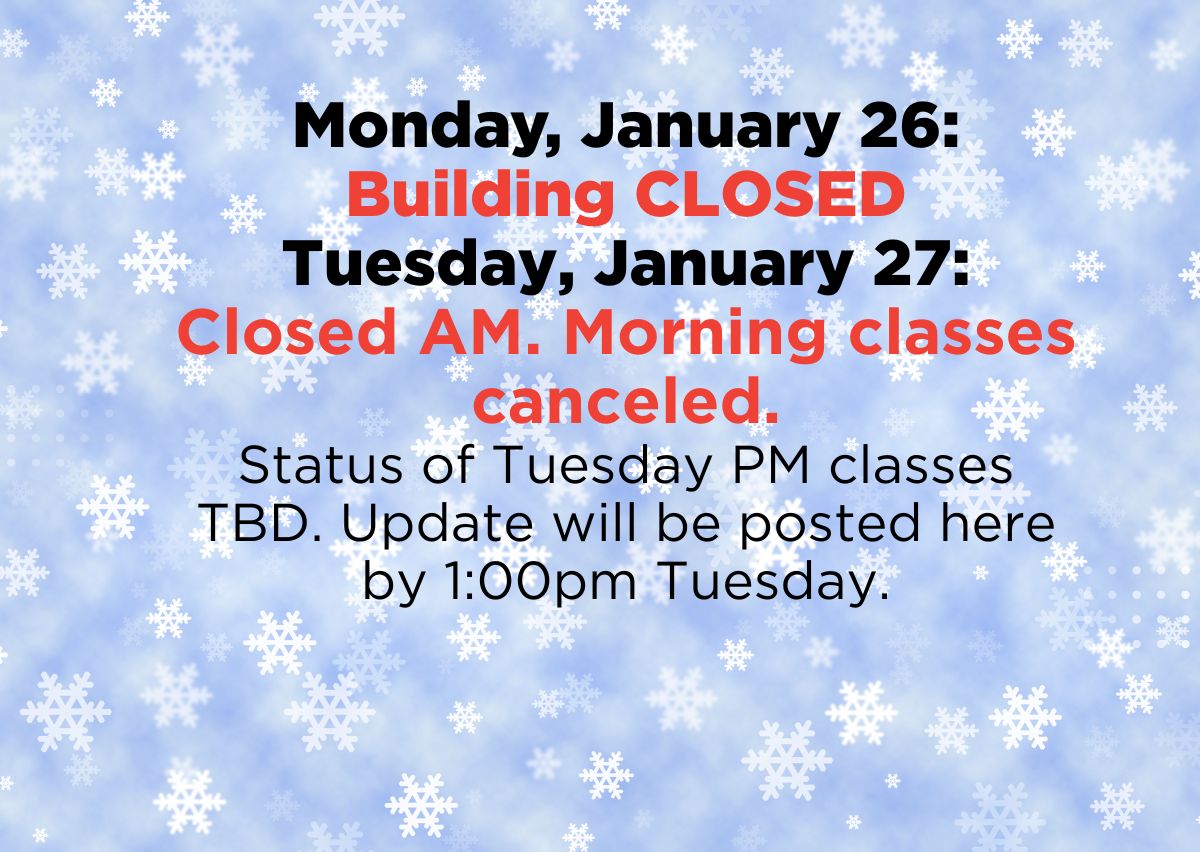 Monday, January 26:
Building CLOSED
Tuesday, January 27:
Closed AM. Morning classes canceled.

Status of Tuesday PM classes TBD. Update will be posted here by 1:00pm Tuesday.